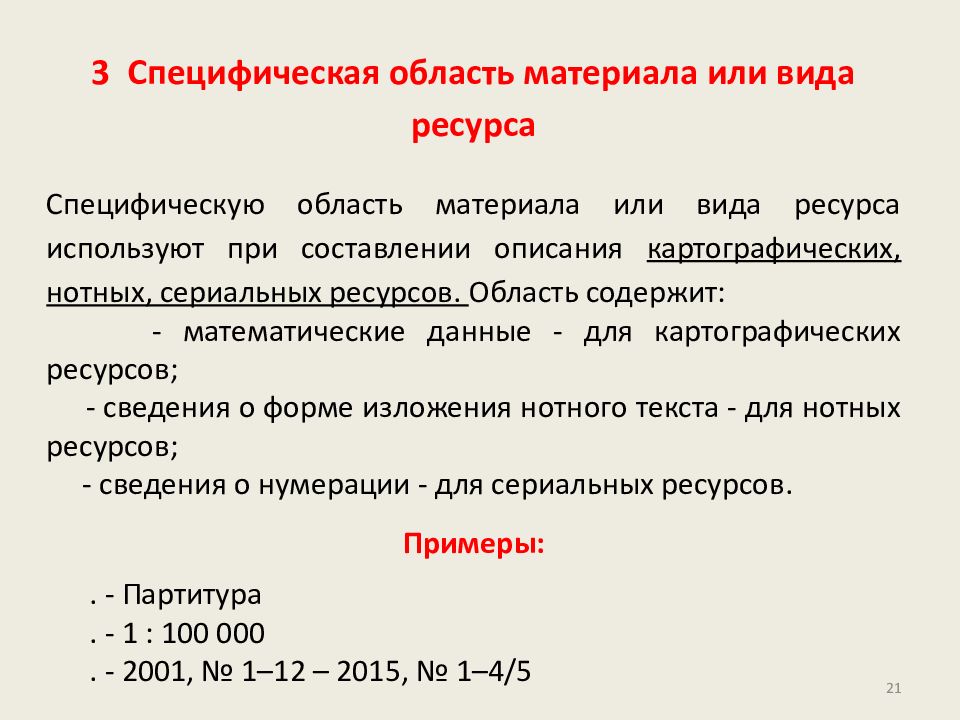 3 Специфическая область материала или вида ресурса

Специфическую область материала или вида ресурса используют при составлении описания картографических, нотных, сериальных ресурсов. Область содержит:

- математические данные - для картографических ресурсов;

- сведения о форме изложения нотного текста - для нотных ресурсов;

- сведения о нумерации - для сериальных ресурсов.

Примеры:

. - Партитура

. - 1 : 100 000

. - 2001, № 1–12 – 2015, № 1–4/5

21